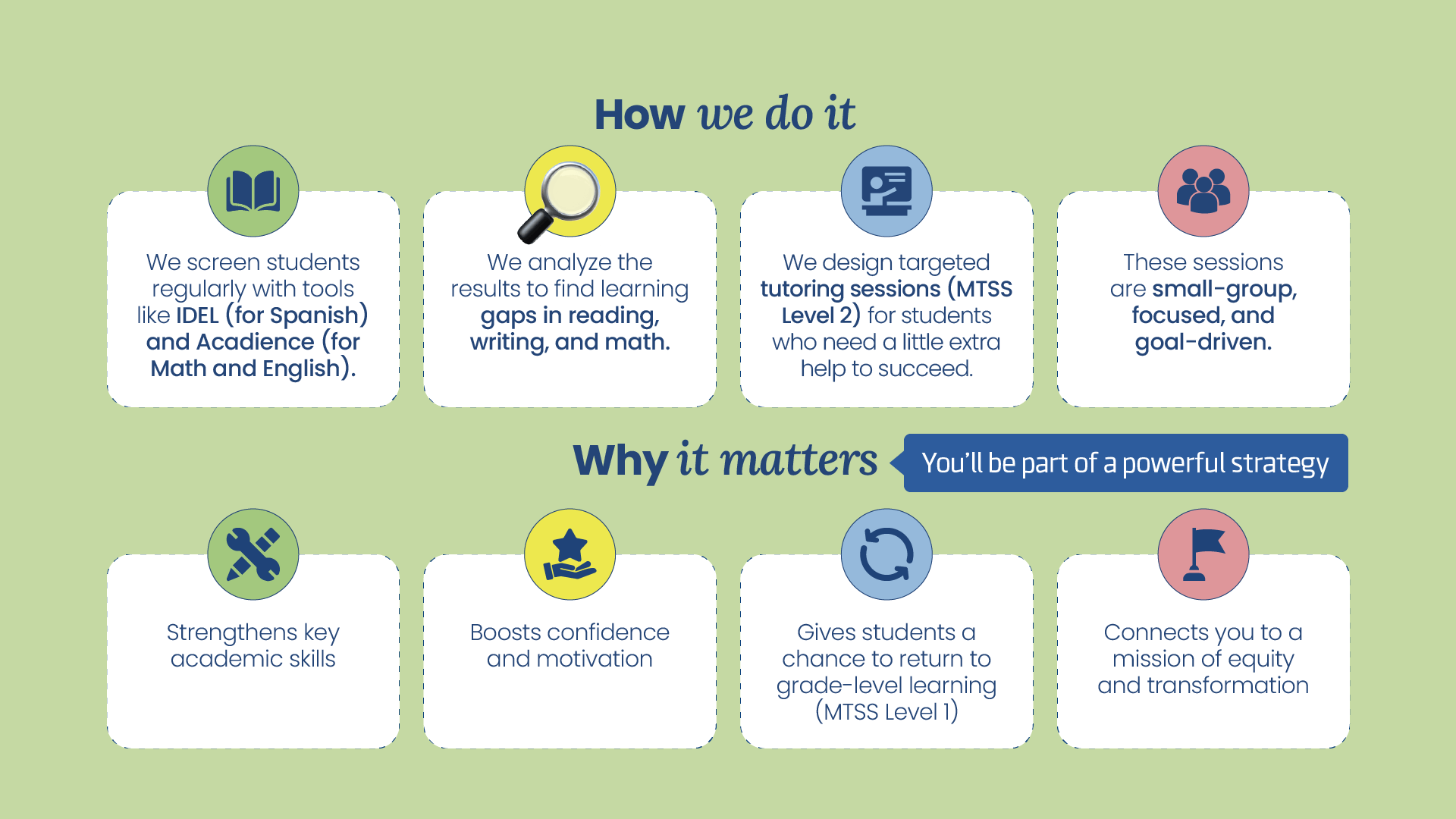 How we do it

We screen students regularly with tools like IDEL (for Spanish) and Acadience (for Math and English).

We analyze the results to find learning gaps in reading, writing, and math.

We design targeted tutoring sessions (MTSS Level 2) for students who need a little extra help to succeed.

These sessions are small-group, focused, and goal-driven.

Why it matters

You'll be part of a powerful strategy

Strengthens key academic skills

Boosts confidence and motivation

Gives students a chance to return to grade-level learning (MTSS Level 1)

Connects you to a mission of equity and transformation